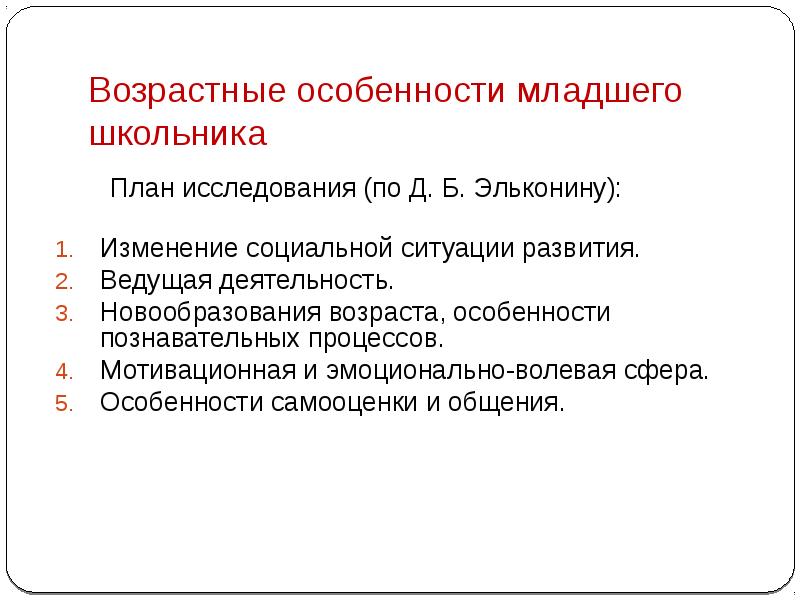 Возрастные особенности младшего школьника

План исследования (по Д. Б. Эльконину):

1. Изменение социальной ситуации развития.
2. Ведущая деятельность.
3. Новообразования возраста, особенности познавательных процессов.
4. Мотивационная и эмоционально-волевая сфера.
5. Особенности самооценки и общения.